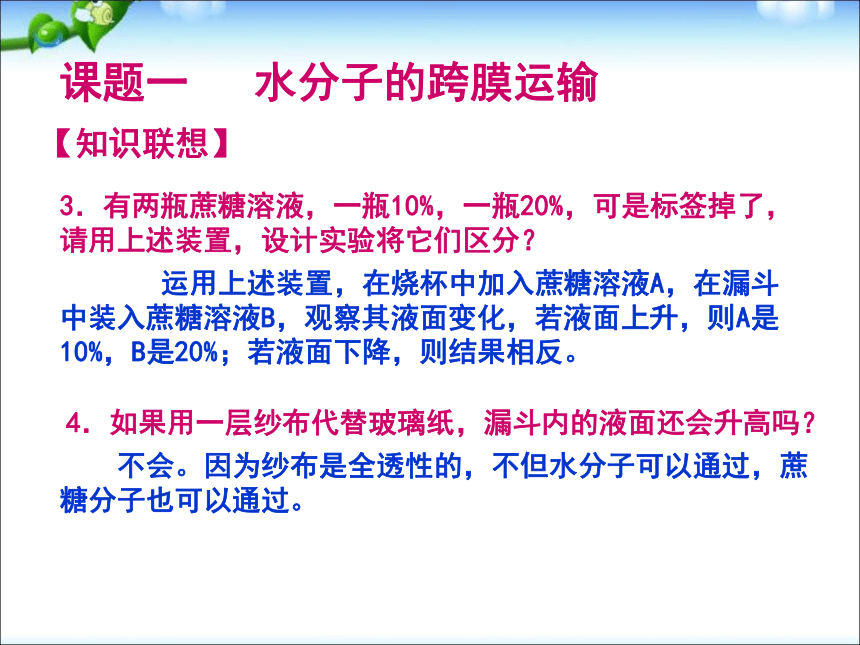 课题一　水分子的跨膜运输

【知识联想】

3．有两瓶蔗糖溶液，一瓶10%，一瓶20%，可是标签掉了，请用上述装置，设计实验将它们区分？

运用上述装置，在烧杯中加入蔗糖溶液A，在漏斗中装入蔗糖溶液B，观察其液面变化，若液面上升，则A是10%，B是20%；若液面下降，则结果相反。

4．如果用一层纱布代替玻璃纸，漏斗内的液面还会升高吗？

不会。因为纱布是全透性的，不但水分子可以通过，蔗糖分子也可以通过。